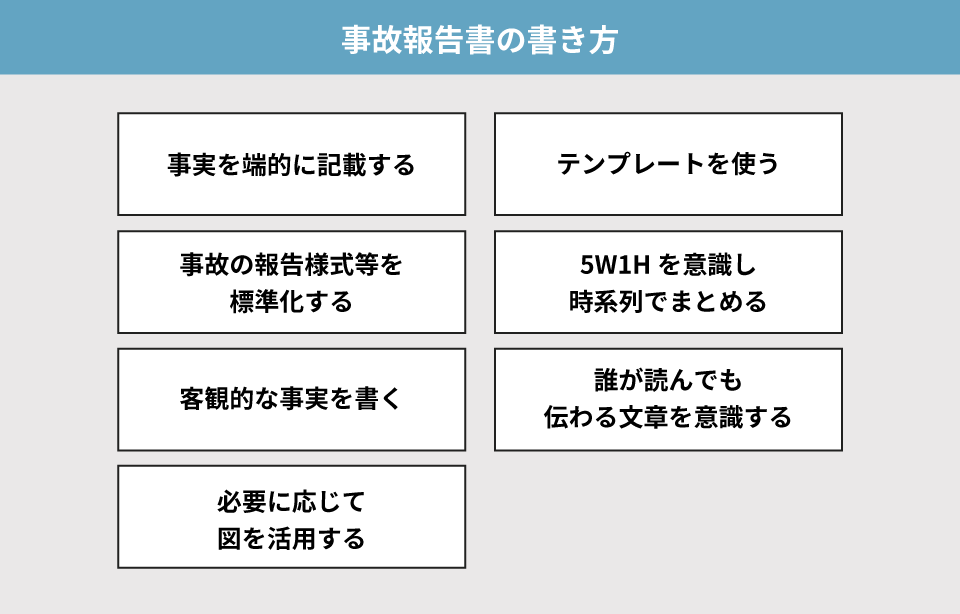 事故報告書の書き方

事実を端的に記載する

事故の報告様式等を標準化する

客観的な事実を書く

必要に応じて図を活用する

テンプレートを使う

5W1H を意識し時系列でまとめる

誰が読んでも伝わる文章を意識する